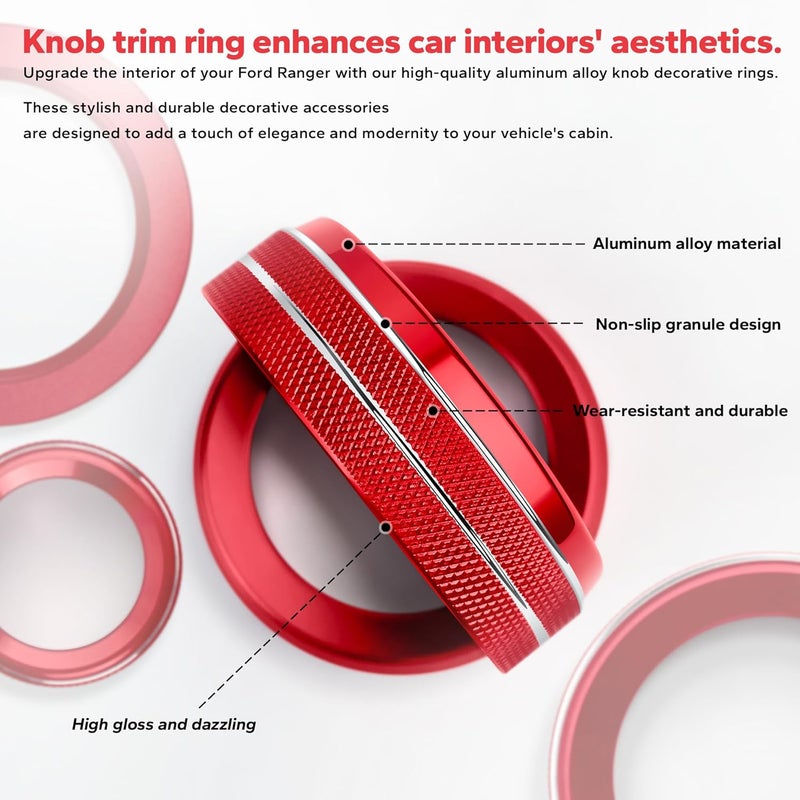 Knob trim ring enhances car interiors' aesthetics.
Upgrade the interior of your Ford Ranger with our high-quality aluminum alloy knob decorative rings.

These stylish and durable decorative accessories
are designed to add a touch of elegance and modernity to your vehicle's cabin.

Aluminum alloy material

Non-slip granule design

Wear-resistant and durable

High gloss and dazzling